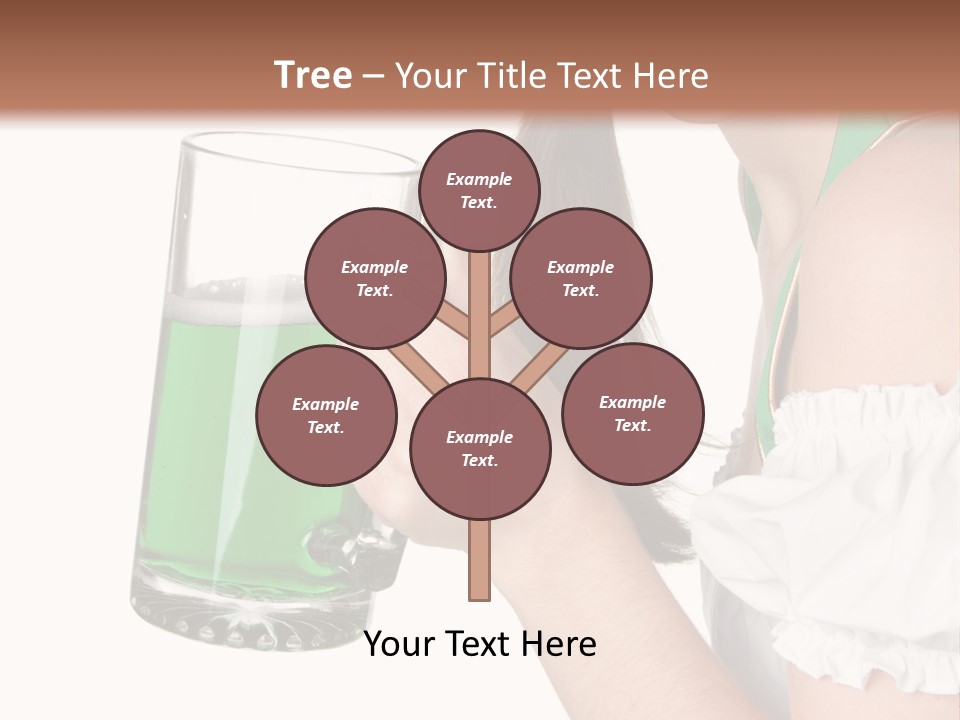 Tree – Your Title Text Here

Example Text.

Example Text.

Example Text.

Example Text.

Example Text.

Example Text.

Your Text Here